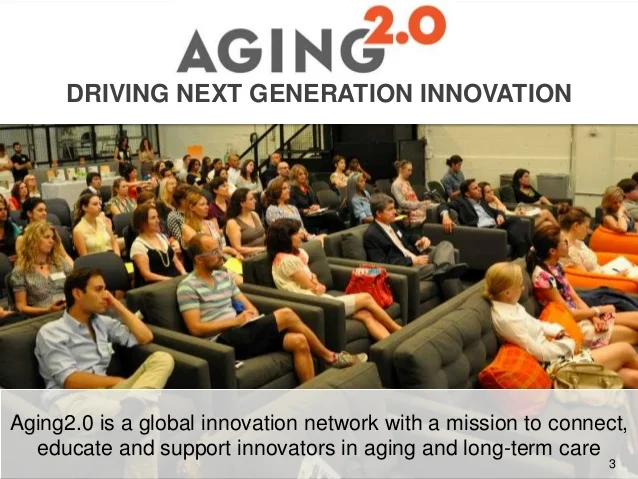 AGING2.0

DRIVING NEXT GENERATION INNOVATION

Aging2.0 is a global innovation network with a mission to connect, educate and support innovators in aging and long-term care

3